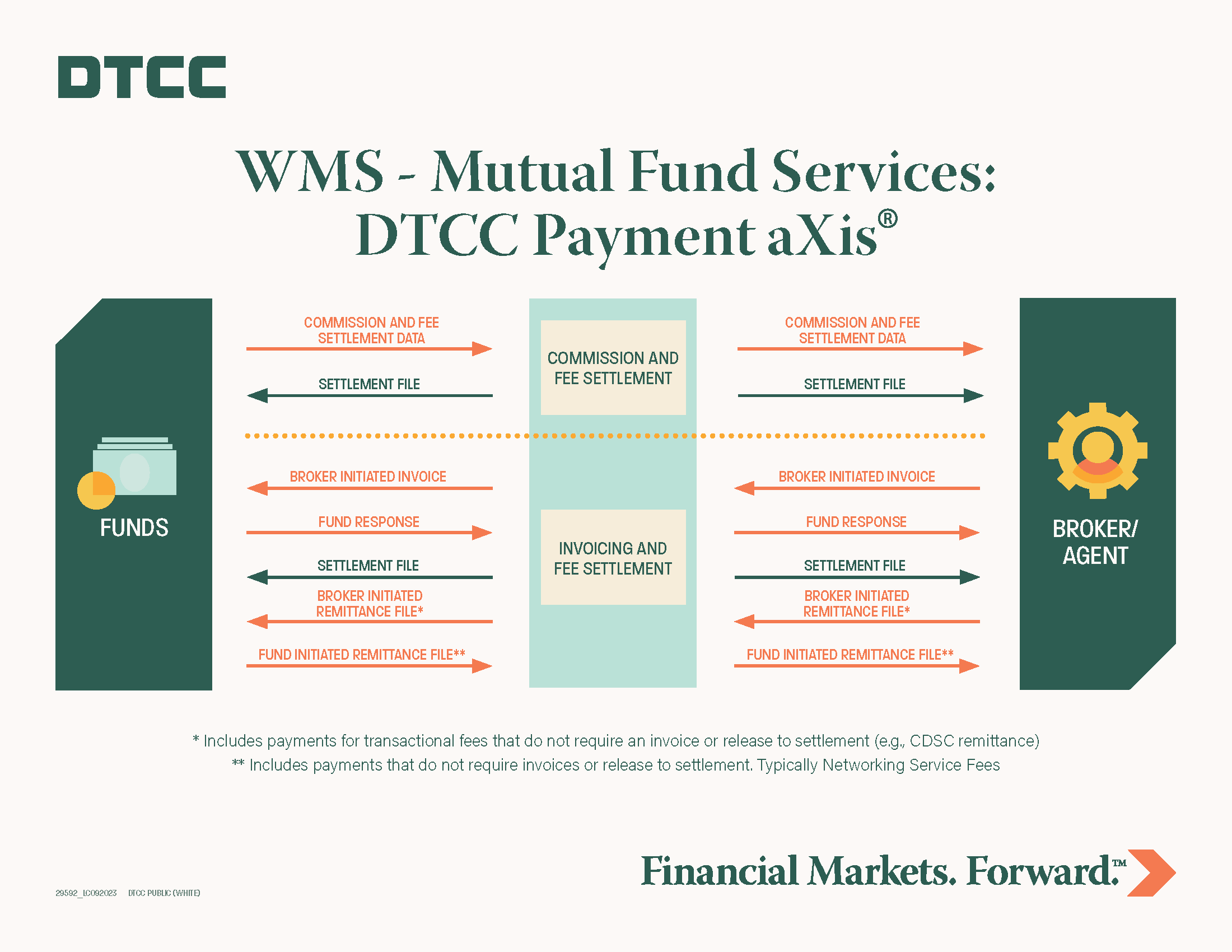 DTCC

WMS - Mutual Fund Services: DTCC Payment aXis®

FUNDS

COMMISSION AND FEE SETTLEMENT DATA

SETTLEMENT FILE

BROKER INITIATED INVOICE

FUND RESPONSE

SETTLEMENT FILE

BROKER INITIATED REMITTANCE FILE*

FUND INITIATED REMITTANCE FILE**

COMMISSION AND FEE SETTLEMENT

INVOICING AND FEE SETTLEMENT

COMMISSION AND FEE SETTLEMENT DATA

SETTLEMENT FILE

BROKER INITIATED INVOICE

FUND RESPONSE

SETTLEMENT FILE

BROKER INITIATED REMITTANCE FILE*

FUND INITIATED REMITTANCE FILE**

BROKER/ AGENT

* Includes payments for transactional fees that do not require an invoice or release to settlement (e.g., CDSC remittance)
** Includes payments that do not require invoices or release to settlement. Typically Networking Service Fees

29592_LC092023 DTCC PUBLIC (WHITE)

Financial Markets. Forward.™